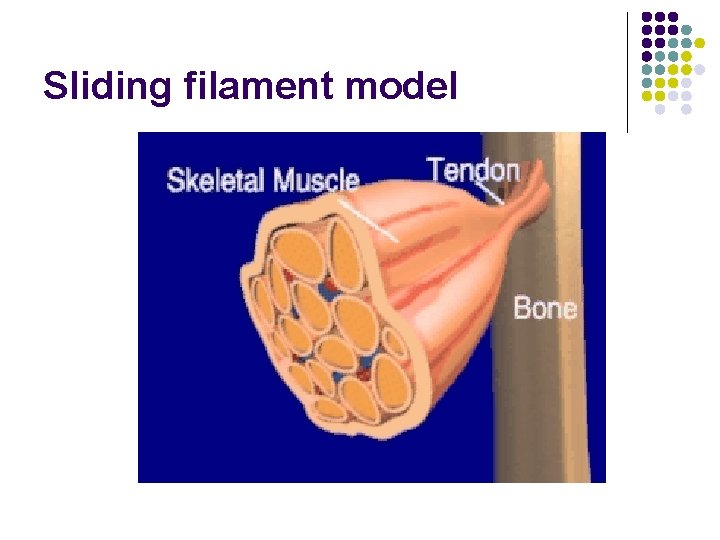 Sliding filament model

Skeletal Muscle
Tendon
Bone